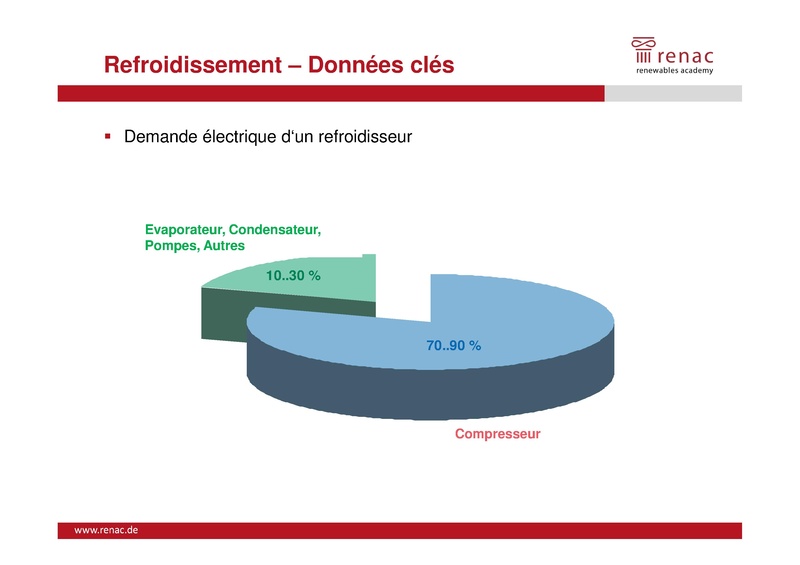 Refroidissement – Données clés

renac
renewables academy

▪ Demande électrique d'un refroidisseur

Evaporateur, Condensateur, Pompes, Autres

10..30 %

70..90 %

Compresseur

www.renac.de